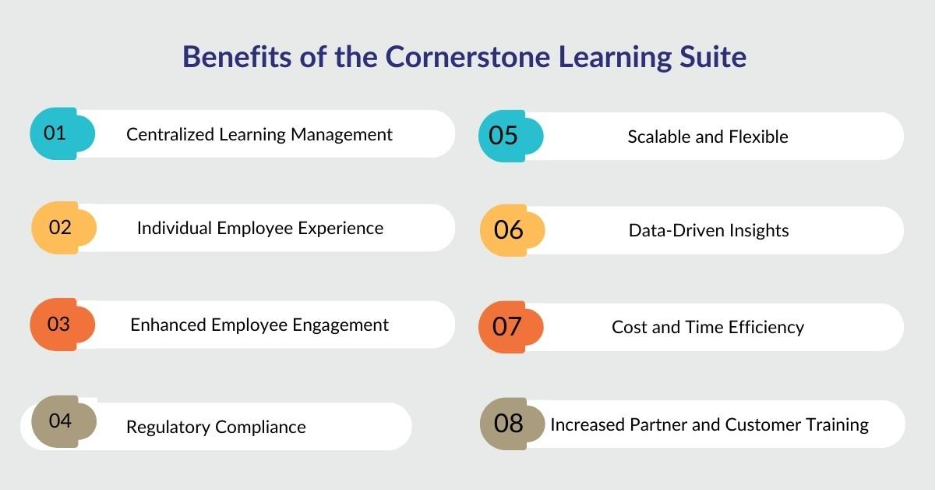 Benefits of the Cornerstone Learning Suite

01 Centralized Learning Management

02 Individual Employee Experience

03 Enhanced Employee Engagement

04 Regulatory Compliance

05 Scalable and Flexible

06 Data-Driven Insights

07 Cost and Time Efficiency

08 Increased Partner and Customer Training